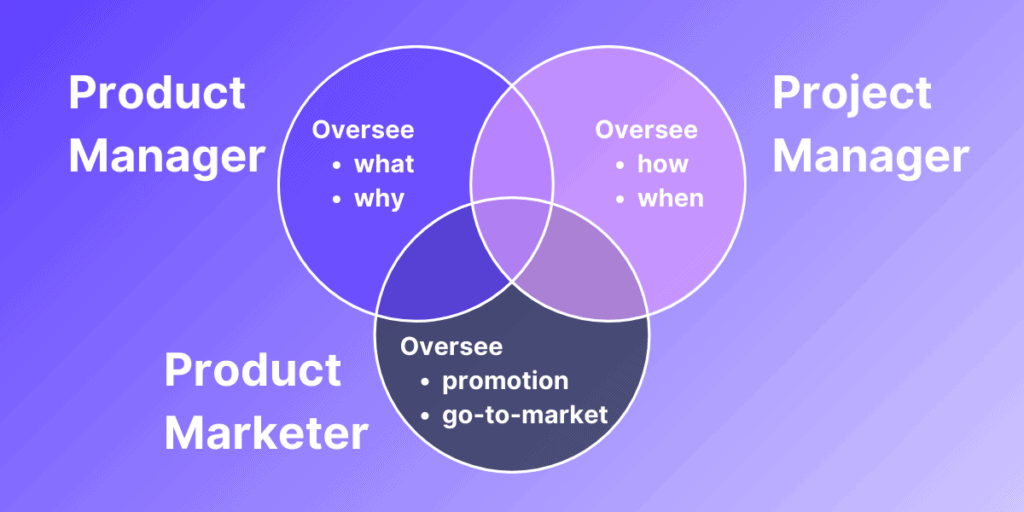 Product Manager

Oversee
• what
• why

Project Manager

Oversee
• how
• when

Product Marketer

Oversee
• promotion
• go-to-market